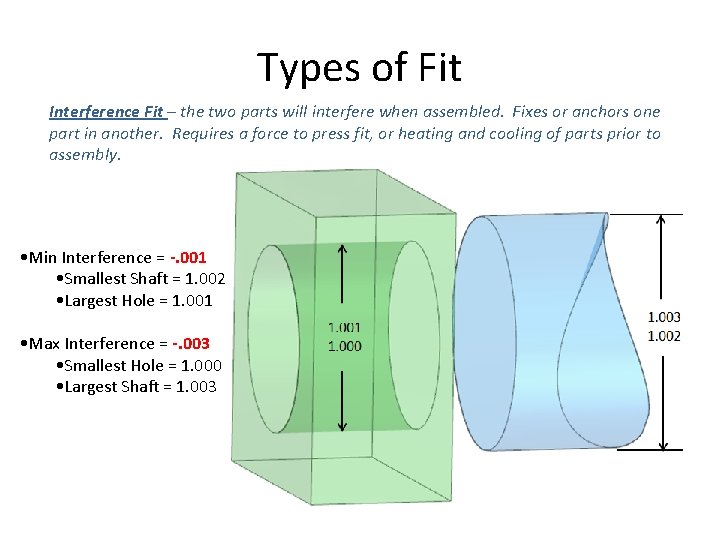 Types of Fit

Interference Fit – the two parts will interfere when assembled. Fixes or anchors one part in another. Requires a force to press fit, or heating and cooling of parts prior to assembly.

•Min Interference = -.001
•Smallest Shaft = 1.002
•Largest Hole = 1.001

•Max Interference = -.003
•Smallest Hole = 1.000
•Largest Shaft = 1.003

1.001
1.000

1.003
1.002